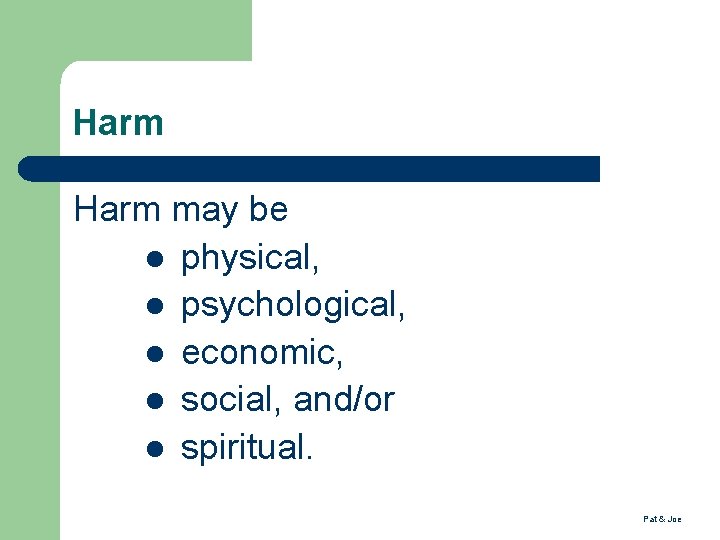 Harm

Harm may be

- physical,
- psychological,
- economic,
- social, and/or
- spiritual.

Pat & Joe